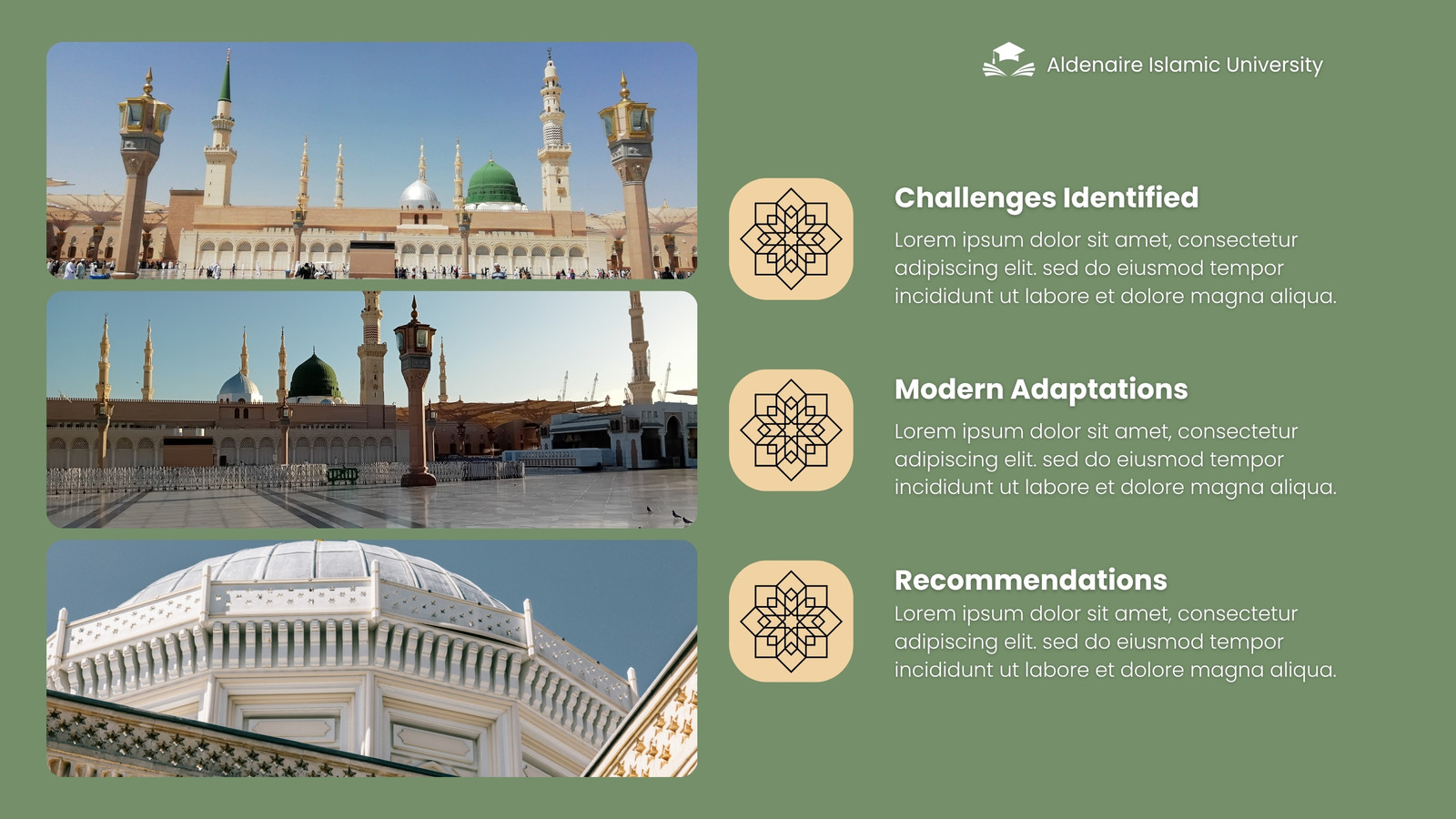 Aldenaire Islamic University

Challenges Identified

Lorem ipsum dolor sit amet, consectetur adipiscing elit. sed do eiusmod tempor incididunt ut labore et dolore magna aliqua.

Modern Adaptations

Lorem ipsum dolor sit amet, consectetur adipiscing elit. sed do eiusmod tempor incididunt ut labore et dolore magna aliqua.

Recommendations

Lorem ipsum dolor sit amet, consectetur adipiscing elit. sed do eiusmod tempor incididunt ut labore et dolore magna aliqua.